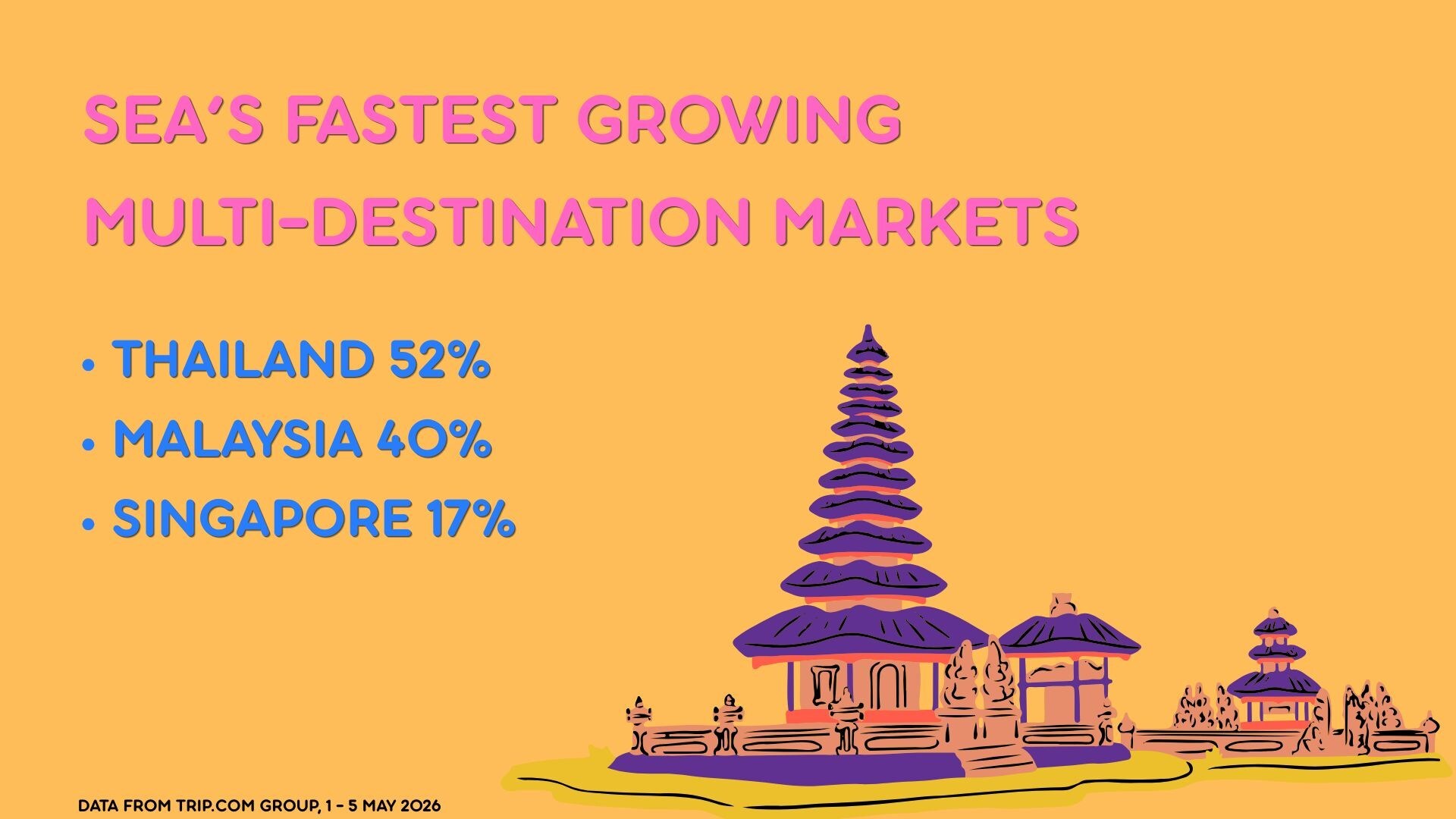 SEA'S FASTEST GROWING MULTI-DESTINATION MARKETS

• THAILAND 52%
• MALAYSIA 40%
• SINGAPORE 17%

DATA FROM TRIP.COM GROUP, 1 - 5 MAY 2026